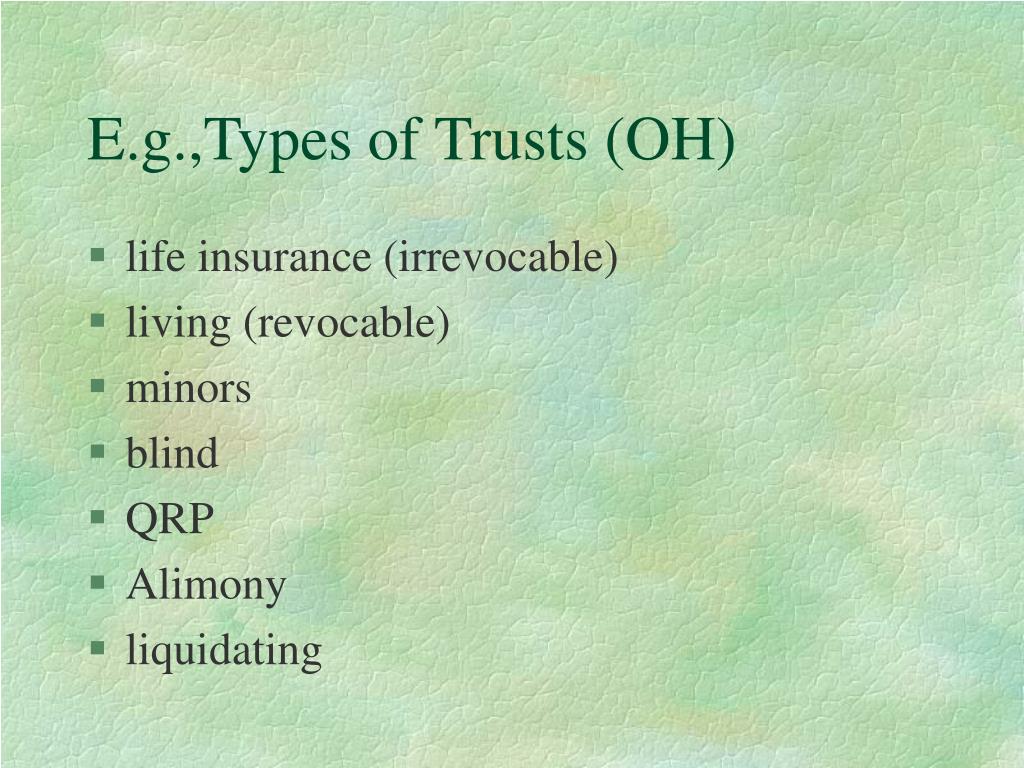 E.g.,Types of Trusts (OH)

- life insurance (irrevocable)
- living (revocable)
- minors
- blind
- QRP
- Alimony
- liquidating